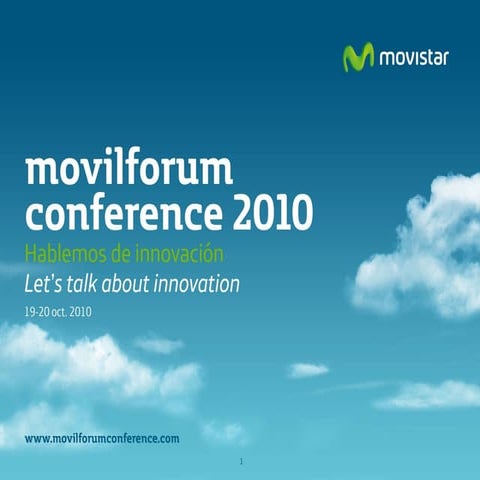 movistar

movilforum conference 2010

Hablemos de innovación

Let's talk about innovation

19-20 oct. 2010

www.movilforumconference.com

1